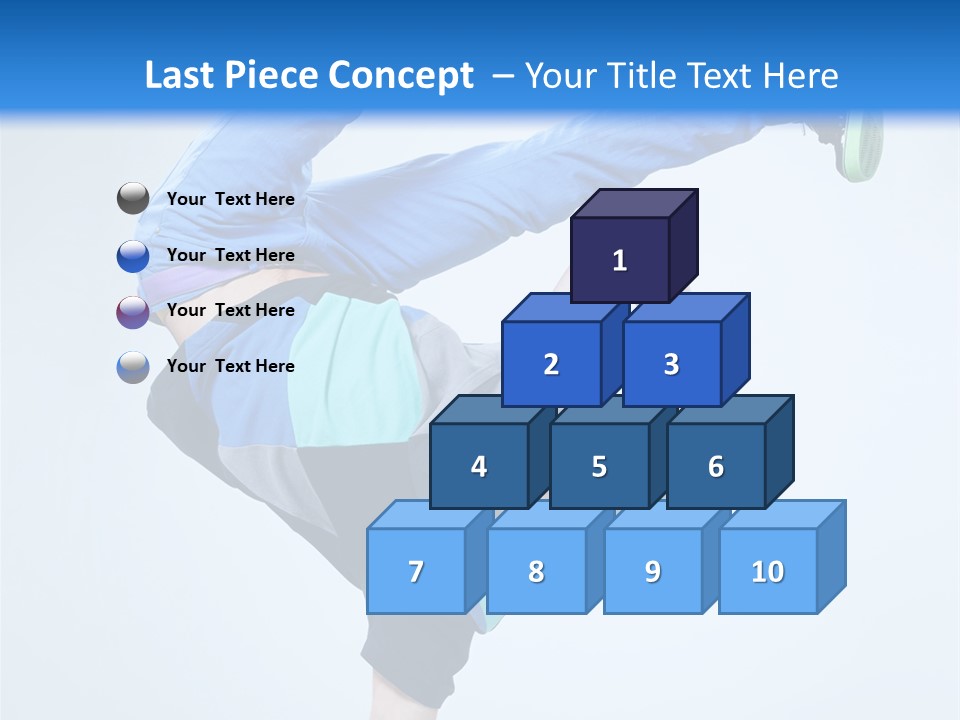 Last Piece Concept – Your Title Text Here

Your Text Here

Your Text Here

Your Text Here

Your Text Here

1

2

3

4

5

6

7

8

9

10